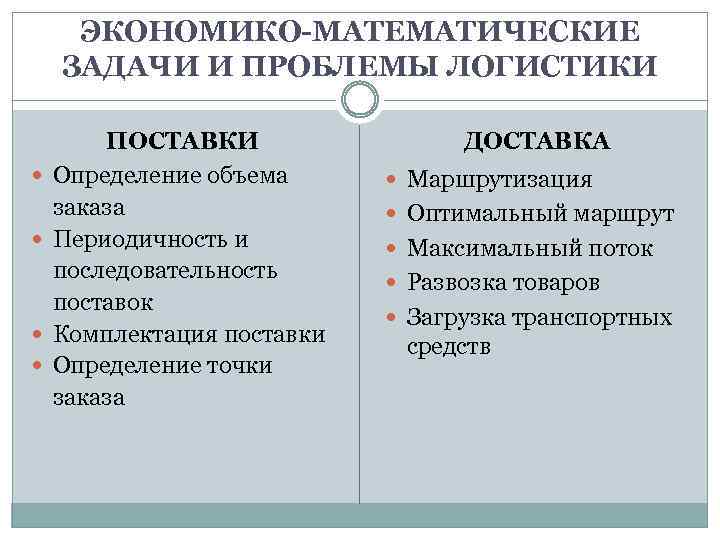 ЭКОНОМИКО-МАТЕМАТИЧЕСКИЕ ЗАДАЧИ И ПРОБЛЕМЫ ЛОГИСТИКИ

ПОСТАВКИ

- Определение объема заказа
- Периодичность и последовательность поставок
- Комплектация поставки
- Определение точки заказа

ДОСТАВКА

- Маршрутизация
- Оптимальный маршрут
- Максимальный поток
- Развозка товаров
- Загрузка транспортных средств